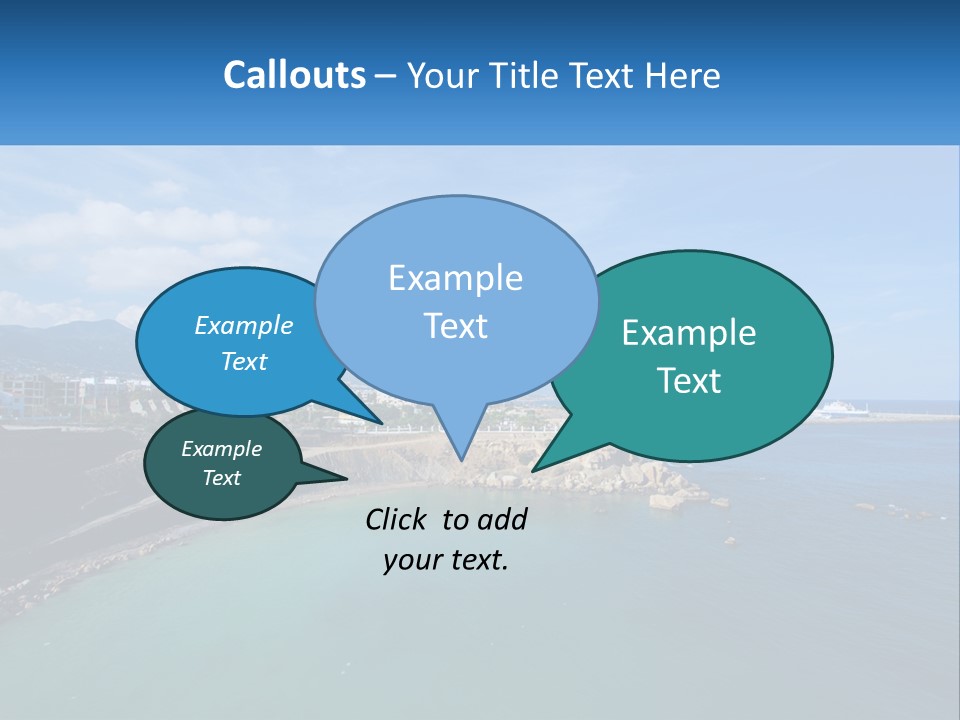 Callouts – Your Title Text Here

Example Text

Example Text

Example Text

Example Text

Click to add your text.